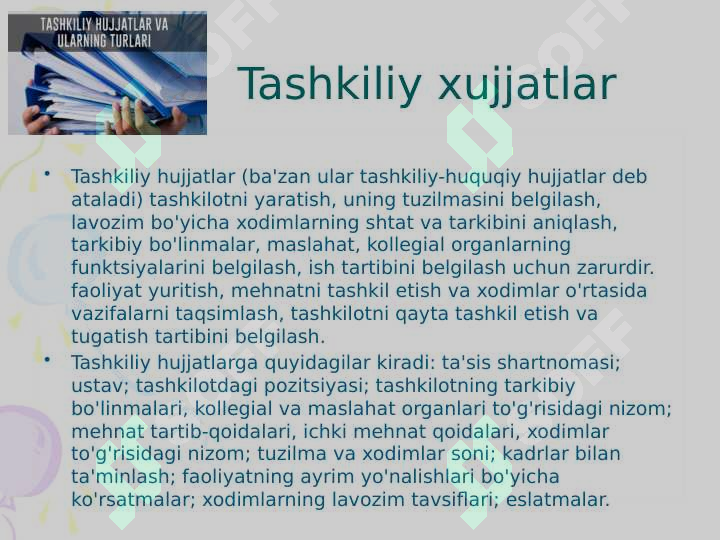 TASHKILIY HUJJATLAR VA ULARNING TURLARI

Tashkiliy xujjatlar

• Tashkiliy hujjatlar (ba'zan ular tashkiliy-huquqiy hujjatlar deb ataladi) tashkilotni yaratish, uning tuzilmasini belgilash, lavozim bo'yicha xodimlarning shtat va tarkibini aniqlash, tarkibiy bo'linmalar, maslahat, kollegial organlarning funktsiyalarini belgilash, ish tartibini belgilash uchun zarurdir. faoliyat yuritish, mehnatni tashkil etish va xodimlar o'rtasida vazifalarni taqsimlash, tashkilotni qayta tashkil etish va tugatish tartibini belgilash.

• Tashkiliy hujjatlarga quyidagilar kiradi: ta'sis shartnomasi; ustav; tashkilotdagi pozitsiyasi; tashkilotning tarkibiy bo'linmalari, kollegial va maslahat organlari to'g'risidagi nizom; mehnat tartib-qoidalari, ichki mehnat qoidalari, xodimlar to'g'risidagi nizom; tuzilma va xodimlar soni; kadrlar bilan ta'minlash; faoliyatning ayrim yo'nalishlari bo'yicha ko'rsatmalar; xodimlarning lavozim tavsiflari; eslatmalar.